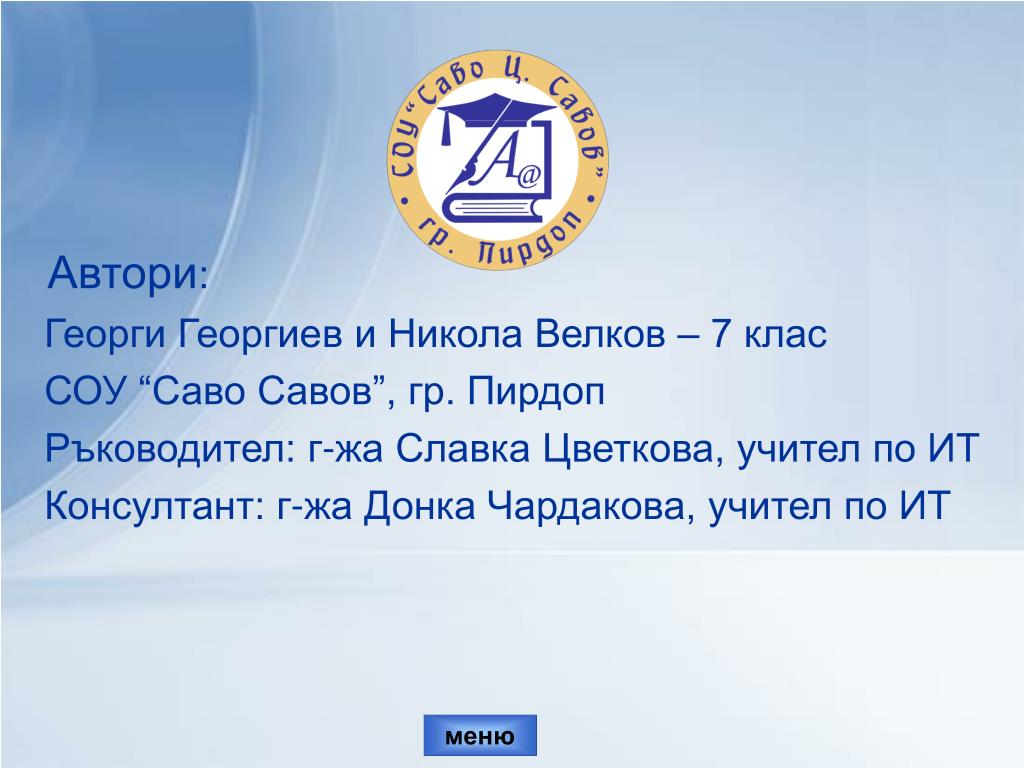 СОУ "Саво Ц. Савов" гр. Пирдоп

A@

Автори:

Георги Георгиев и Никола Велков – 7 клас

СОУ “Саво Савов”, гр. Пирдоп

Ръководител: г-жа Славка Цветкова, учител по ИТ

Консултант: г-жа Донка Чардакова, учител по ИТ

меню